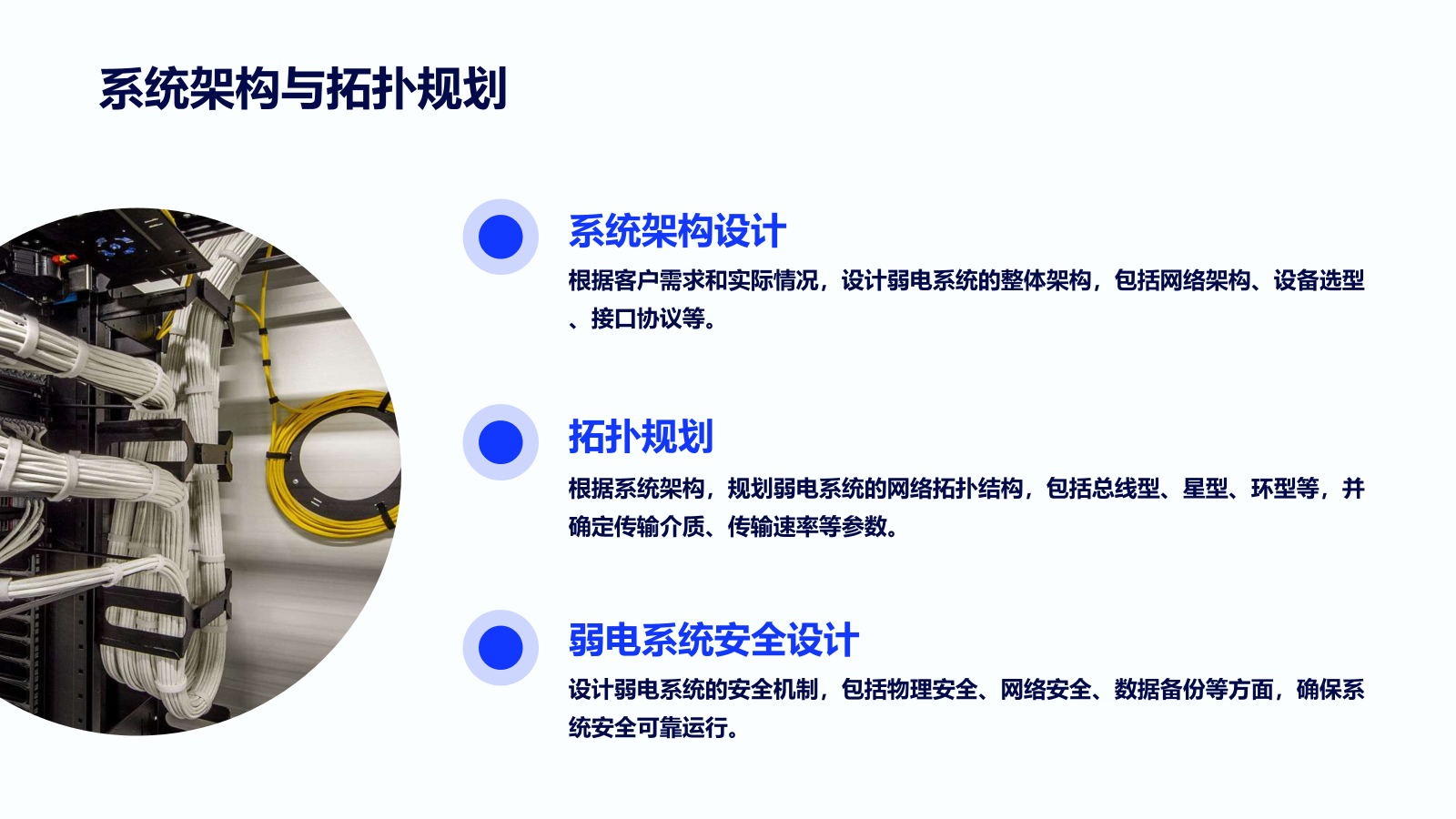 系统架构与拓扑规划

系统架构设计

根据客户需求和实际情况，设计弱电系统的整体架构，包括网络架构、设备选型、接口协议等。

拓扑规划

根据系统架构，规划弱电系统的网络拓扑结构，包括总线型、星型、环型等，并确定传输介质、传输速率等参数。

弱电系统安全设计

设计弱电系统的安全机制，包括物理安全、网络安全、数据备份等方面，确保系统安全可靠运行。